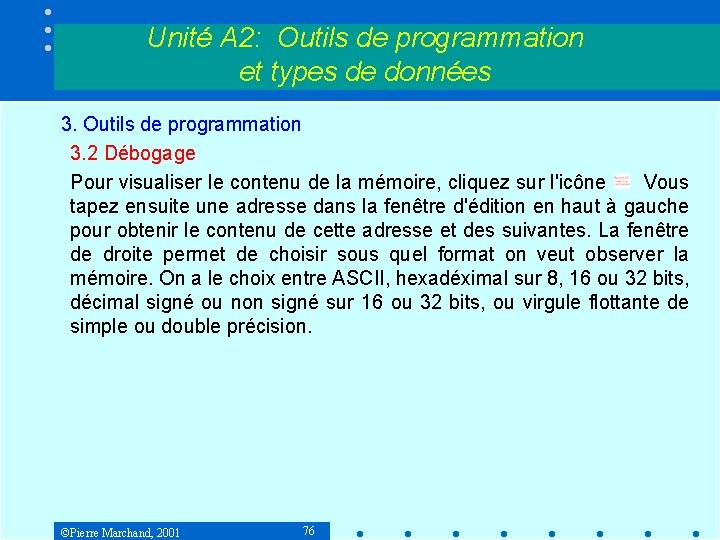 Unité A2: Outils de programmation et types de données

3. Outils de programmation

3.2 Débogage

Pour visualiser le contenu de la mémoire, cliquez sur l'icône Vous tapez ensuite une adresse dans la fenêtre d'édition en haut à gauche pour obtenir le contenu de cette adresse et des suivantes. La fenêtre de droite permet de choisir sous quel format on veut observer la mémoire. On a le choix entre ASCII, hexadéximal sur 8, 16 ou 32 bits, décimal signé ou non signé sur 16 ou 32 bits, ou virgule flottante de simple ou double précision.

©Pierre Marchand, 2001

76